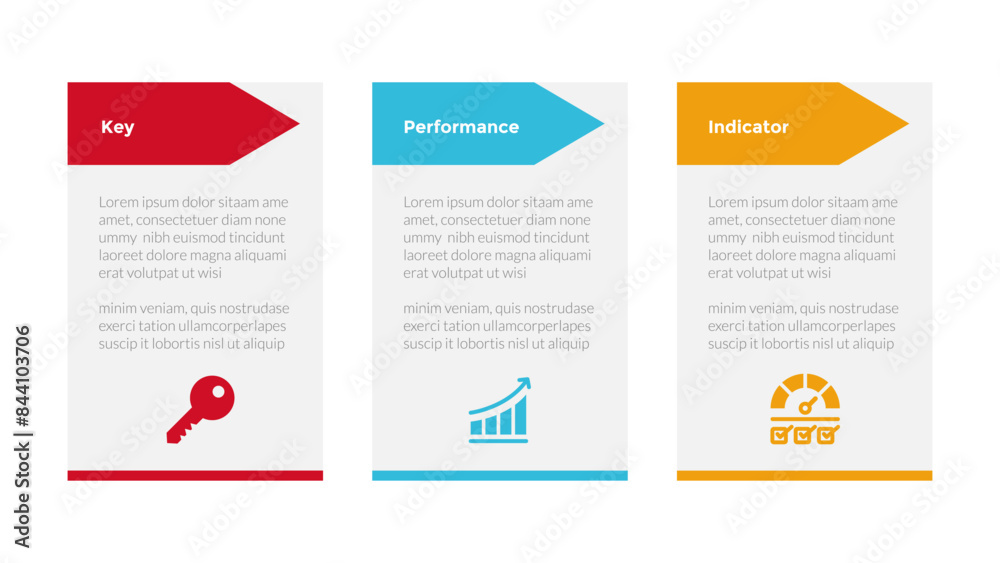 Key

Lorem ipsum dolor sitaam ame amet, consectetuer diam none ummy nibh euismod tincidunt laoreet dolore magna aliquami erat volutpat ut wisi

minim veniam, quis nostrudase exerci tation ullamcorperlapes suscip it lobortis nisl ut aliquip

Performance

Lorem ipsum dolor sitaam ame amet, consectetuer diam none ummy nibh euismod tincidunt laoreet dolore magna aliquami erat volutpat ut wisi

minim veniam, quis nostrudase exerci tation ullamcorperlapes suscip it lobortis nisl ut aliquip

Indicator

Lorem ipsum dolor sitaam ame amet, consectetuer diam none ummy nibh euismod tincidunt laoreet dolore magna aliquami erat volutpat ut wisi

minim veniam, quis nostrudase exerci tation ullamcorperlapes suscip it lobortis nisl ut aliquip

Adobe Stock | #844103706